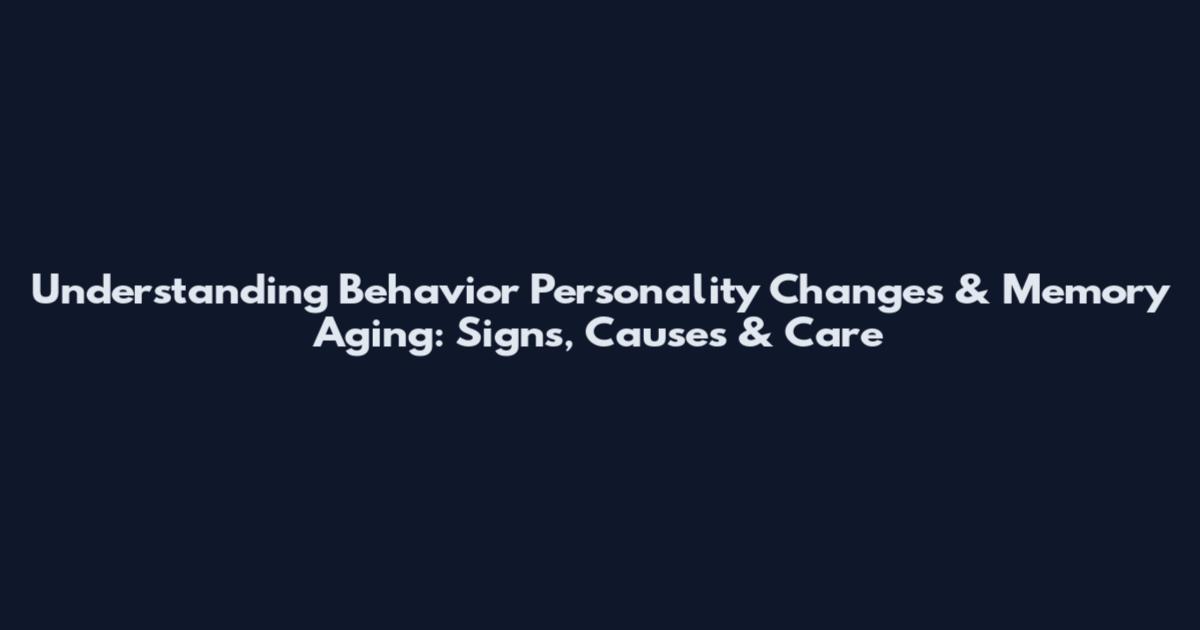 Understanding Behavior Personality Changes & Memory Aging: Signs, Causes & Care